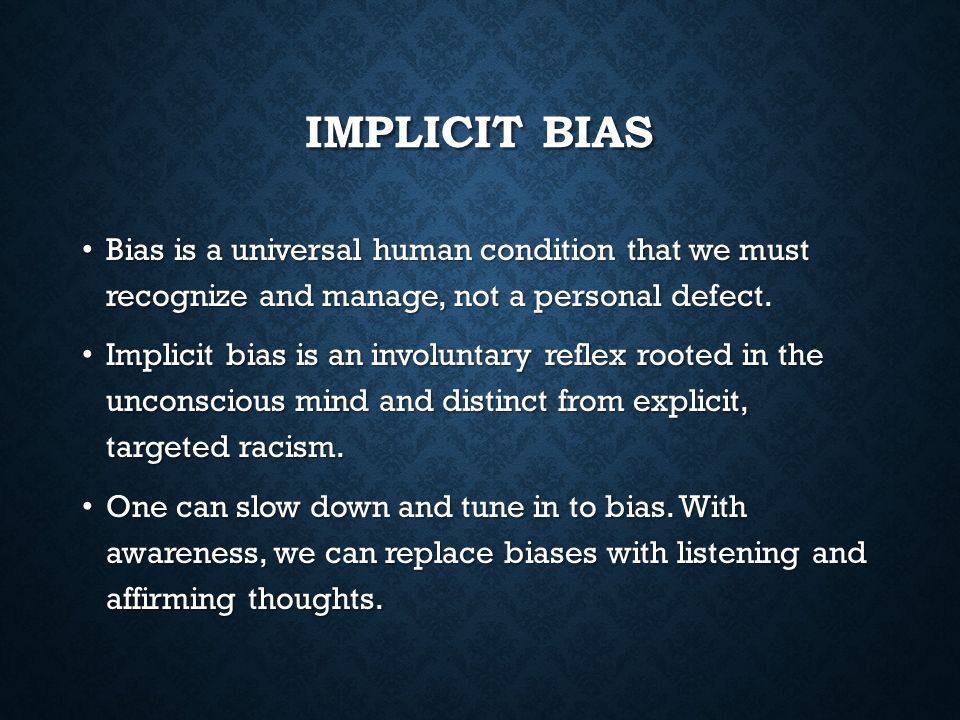 IMPLICIT BIAS

• Bias is a universal human condition that we must recognize and manage, not a personal defect.

• Implicit bias is an involuntary reflex rooted in the unconscious mind and distinct from explicit, targeted racism.

• One can slow down and tune in to bias. With awareness, we can replace biases with listening and affirming thoughts.